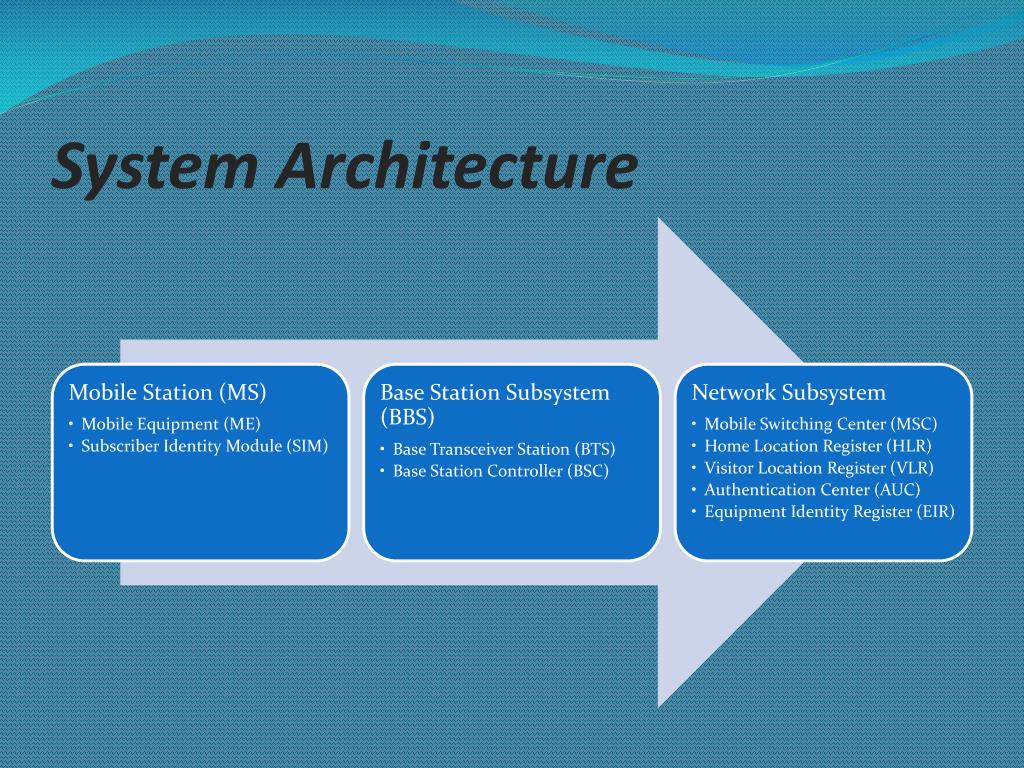 System Architecture

Mobile Station (MS)
• Mobile Equipment (ME)
• Subscriber Identity Module (SIM)

Base Station Subsystem (BBS)
• Base Transceiver Station (BTS)
• Base Station Controller (BSC)

Network Subsystem
• Mobile Switching Center (MSC)
• Home Location Register (HLR)
• Visitor Location Register (VLR)
• Authentication Center (AUC)
• Equipment Identity Register (EIR)